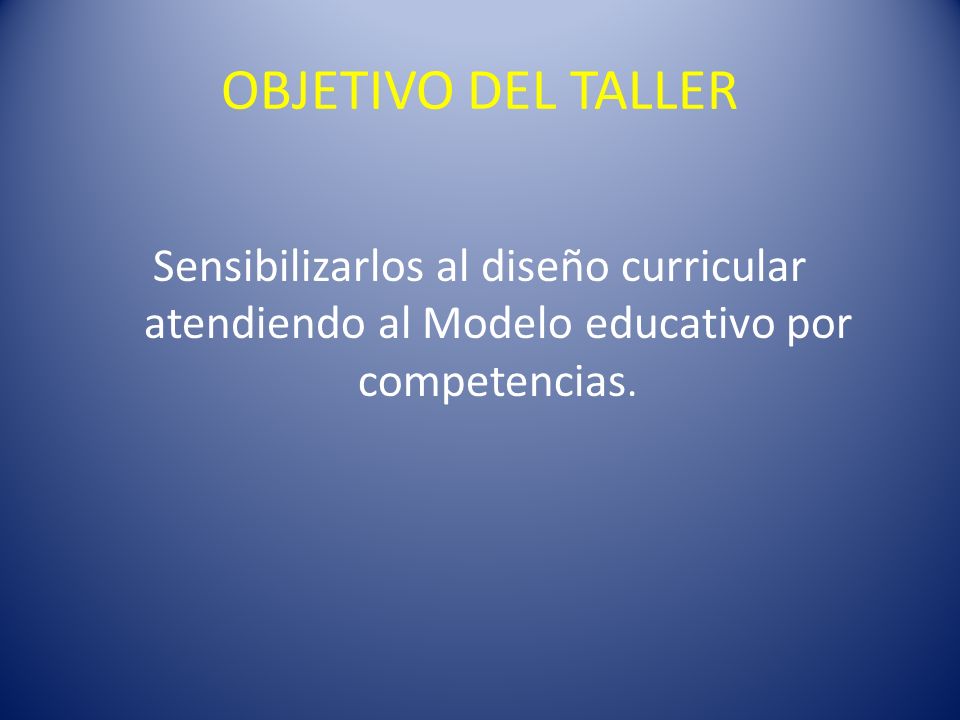 OBJETIVO DEL TALLER

Sensibilizarlos al diseño curricular atendiendo al Modelo educativo por competencias.